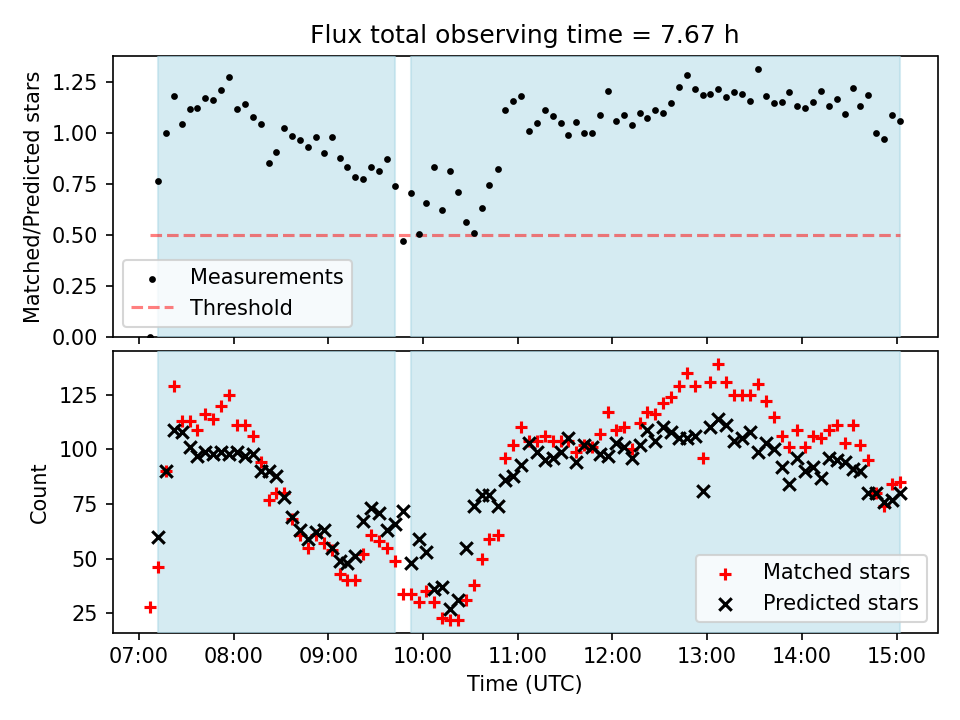 Flux total observing time = 7.67 h

Matched/Predicted stars

1.25
1.00
0.75
0.50
0.25
0.00

Measurements
Threshold

Count

125
100
75
50
25

Matched stars
Predicted stars

07:00 08:00 09:00 10:00 11:00 12:00 13:00 14:00 15:00

Time (UTC)